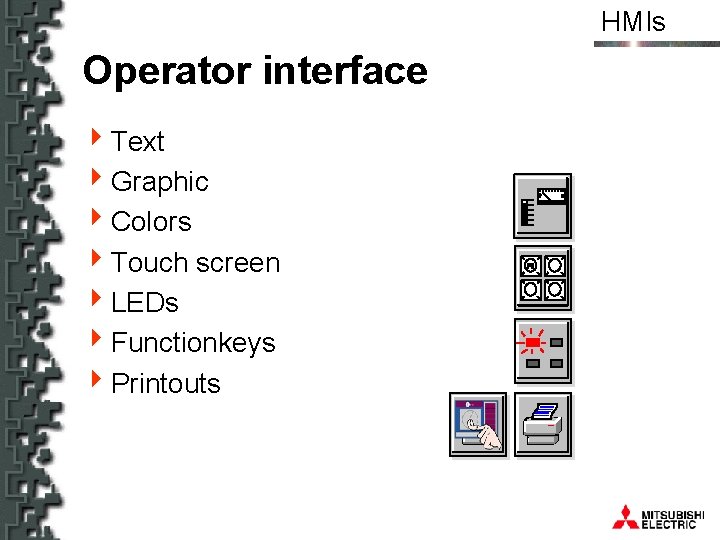 HMIs

Operator interface

Text
Graphic
Colors
Touch screen
LEDs
Functionkeys
Printouts

MITSUBISHI ELECTRIC